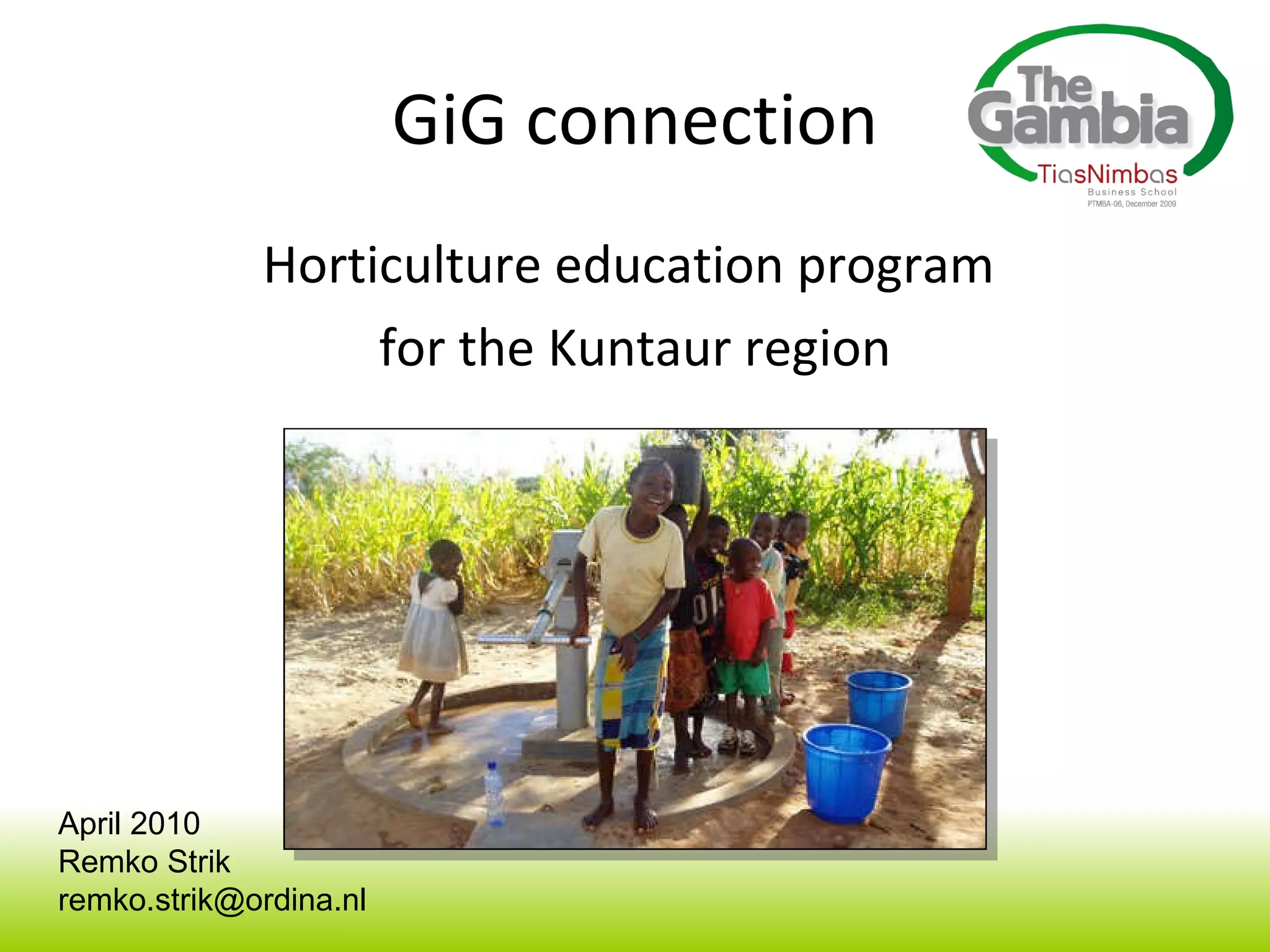 GiG connection

The Gambia
TiasNimbas
Business School
PTMBA-06, December 2009

Horticulture education program for the Kuntaur region

April 2010
Remko Strik
remko.strik@ordina.nl